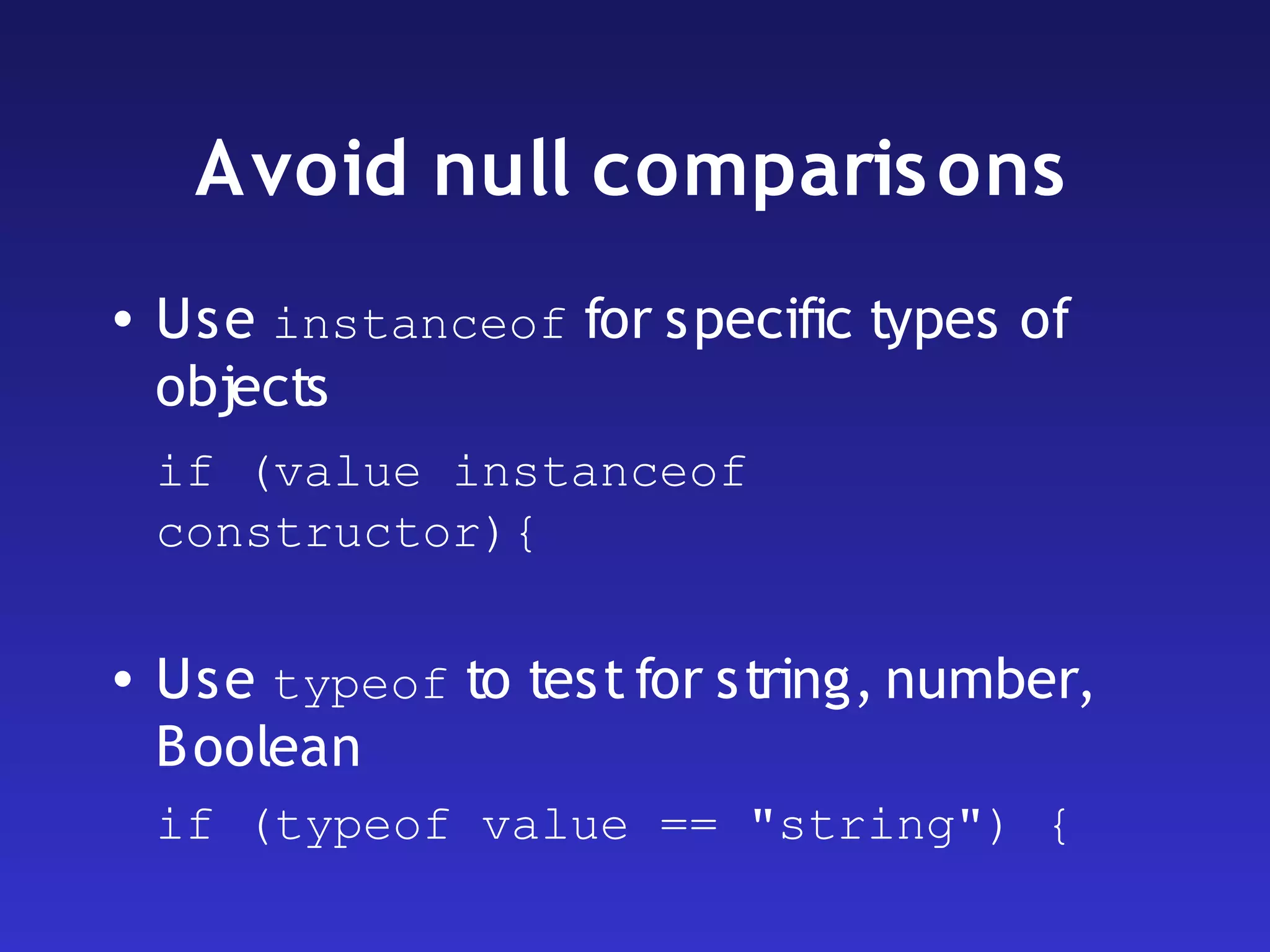 Avoid null comparisons

• Use instanceof for specific types of objects

if (value instanceof constructor){

• Use typeof to test for string, number, Boolean

if (typeof value == "string") {